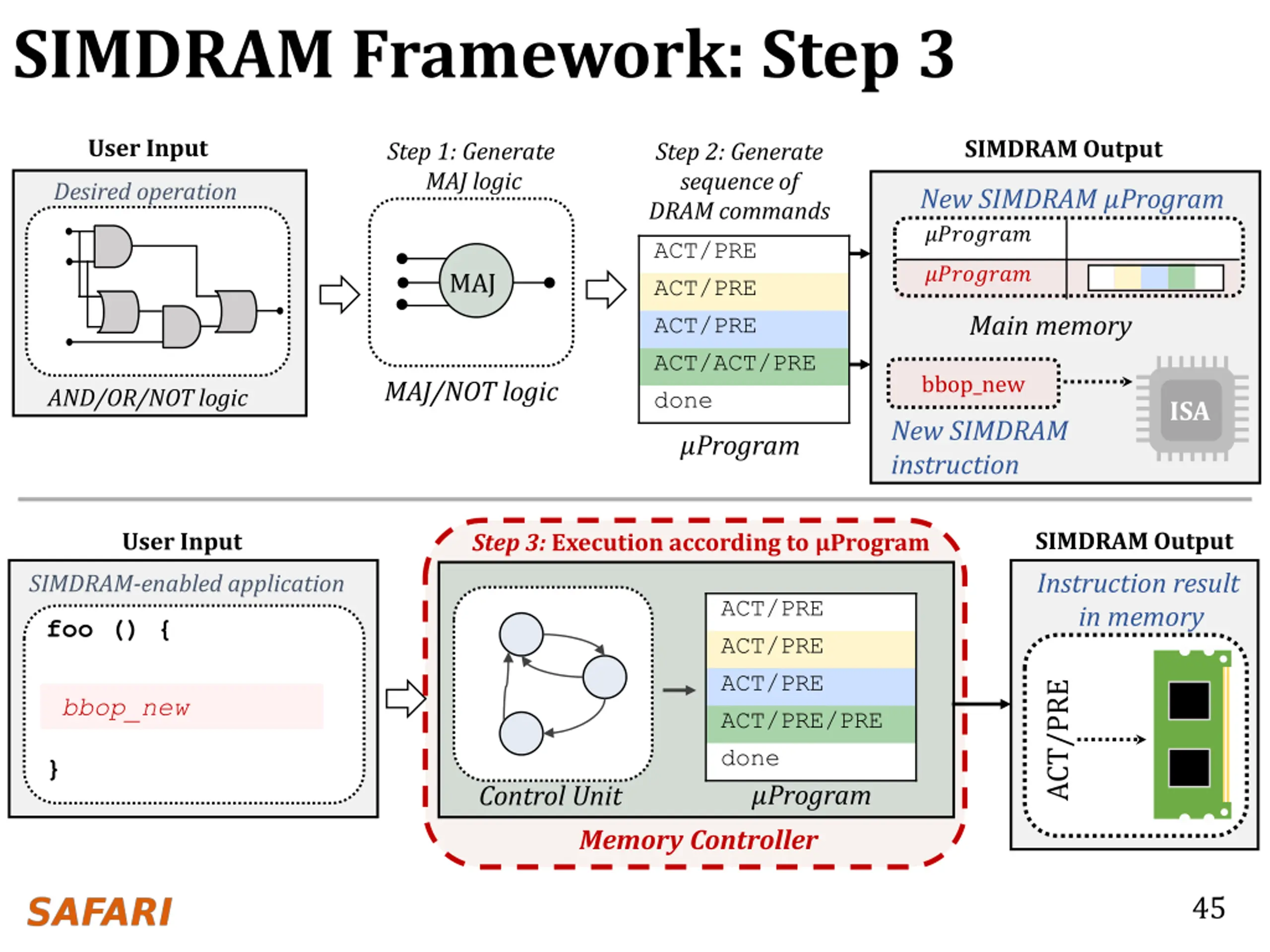 SIMDRAM Framework: Step 3

User Input

Desired operation

AND/OR/NOT logic

Step 1: Generate MAJ logic

MAJ

MAJ/NOT logic

Step 2: Generate sequence of DRAM commands

ACT/PRE
ACT/PRE
ACT/PRE
ACT/ACT/PRE
done

μProgram

SIMDRAM Output

New SIMDRAM μProgram

μProgram
μProgram

Main memory

bbop_new

ISA

New SIMDRAM instruction

User Input

SIMDRAM-enabled application

foo () {

bbop_new

}

Step 3: Execution according to μProgram

Control Unit

ACT/PRE
ACT/PRE
ACT/PRE
ACT/PRE/PRE
done

μProgram

Memory Controller

SIMDRAM Output

Instruction result in memory

ACT/PRE

SAFARI

45